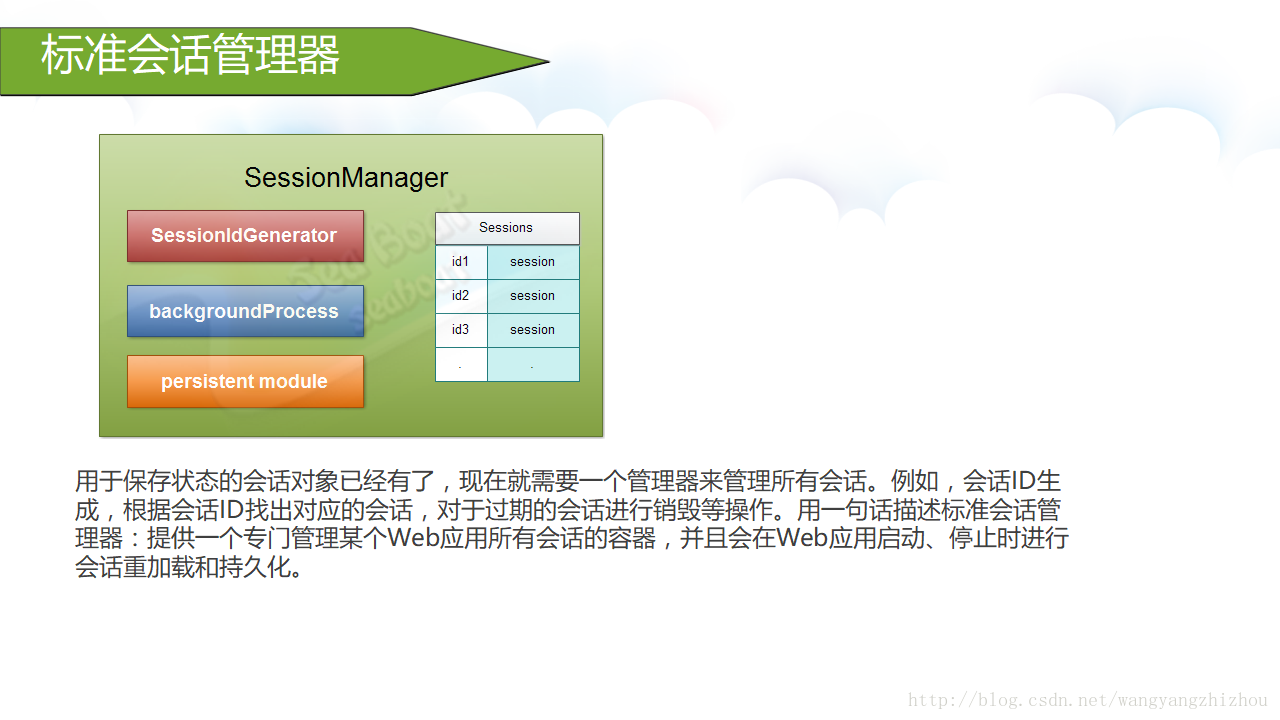 标准会话管理器

SessionManager

SessionIdGenerator

backgroundProcess

persistent module

| Sessions | |
|---|---|
| id1 | session |
| id2 | session |
| id3 | session |
| . | . |

Sea Boat
Seaboat

用于保存状态的会话对象已经有了，现在就需要一个管理器来管理所有会话。例如，会话ID生成，根据会话ID找出对应的会话，对于过期的会话进行销毁等操作。用一句话描述标准会话管理器：提供一个专门管理某个Web应用所有会话的容器，并且会在Web应用启动、停止时进行会话重加载和持久化。

http://blog.csdn.net/wangyangzhizhou